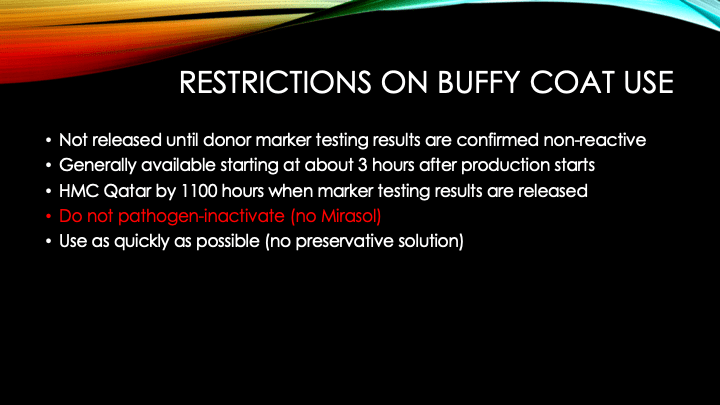 RESTRICTIONS ON BUFFY COAT USE

• Not released until donor marker testing results are confirmed non-reactive
• Generally available starting at about 3 hours after production starts
• HMC Qatar by 1100 hours when marker testing results are released
• Do not pathogen-inactivate (no Mirasol)
• Use as quickly as possible (no preservative solution)